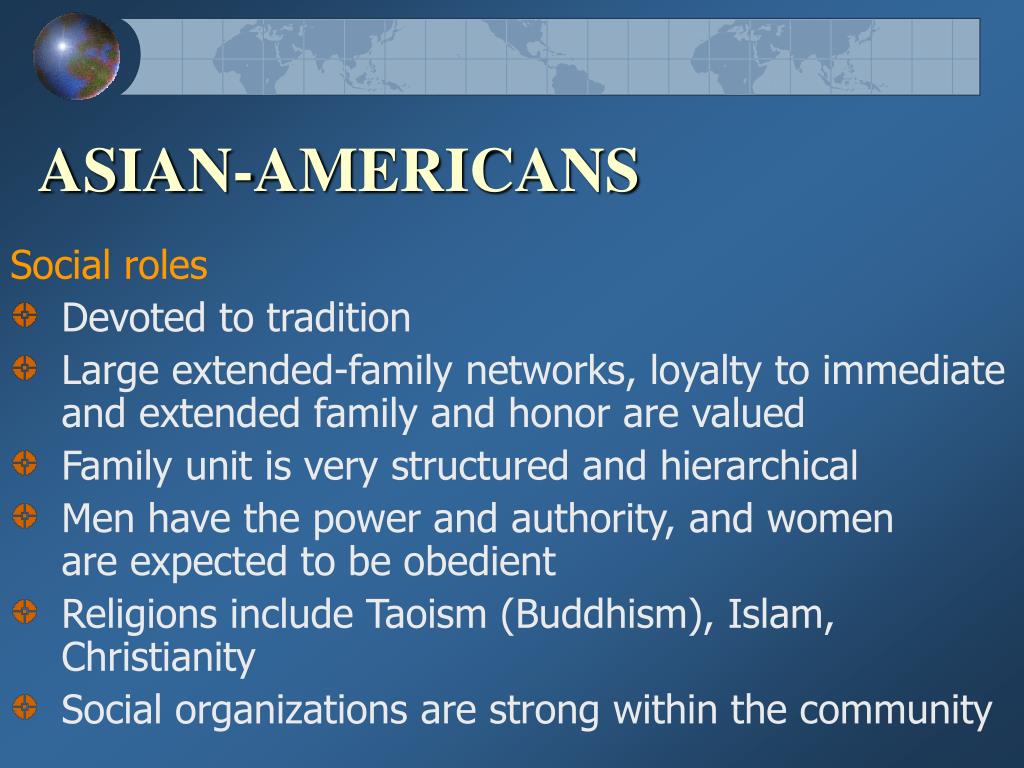 ASIAN-AMERICANS

Social roles

Devoted to tradition

Large extended-family networks, loyalty to immediate and extended family and honor are valued

Family unit is very structured and hierarchical

Men have the power and authority, and women are expected to be obedient

Religions include Taoism (Buddhism), Islam, Christianity

Social organizations are strong within the community